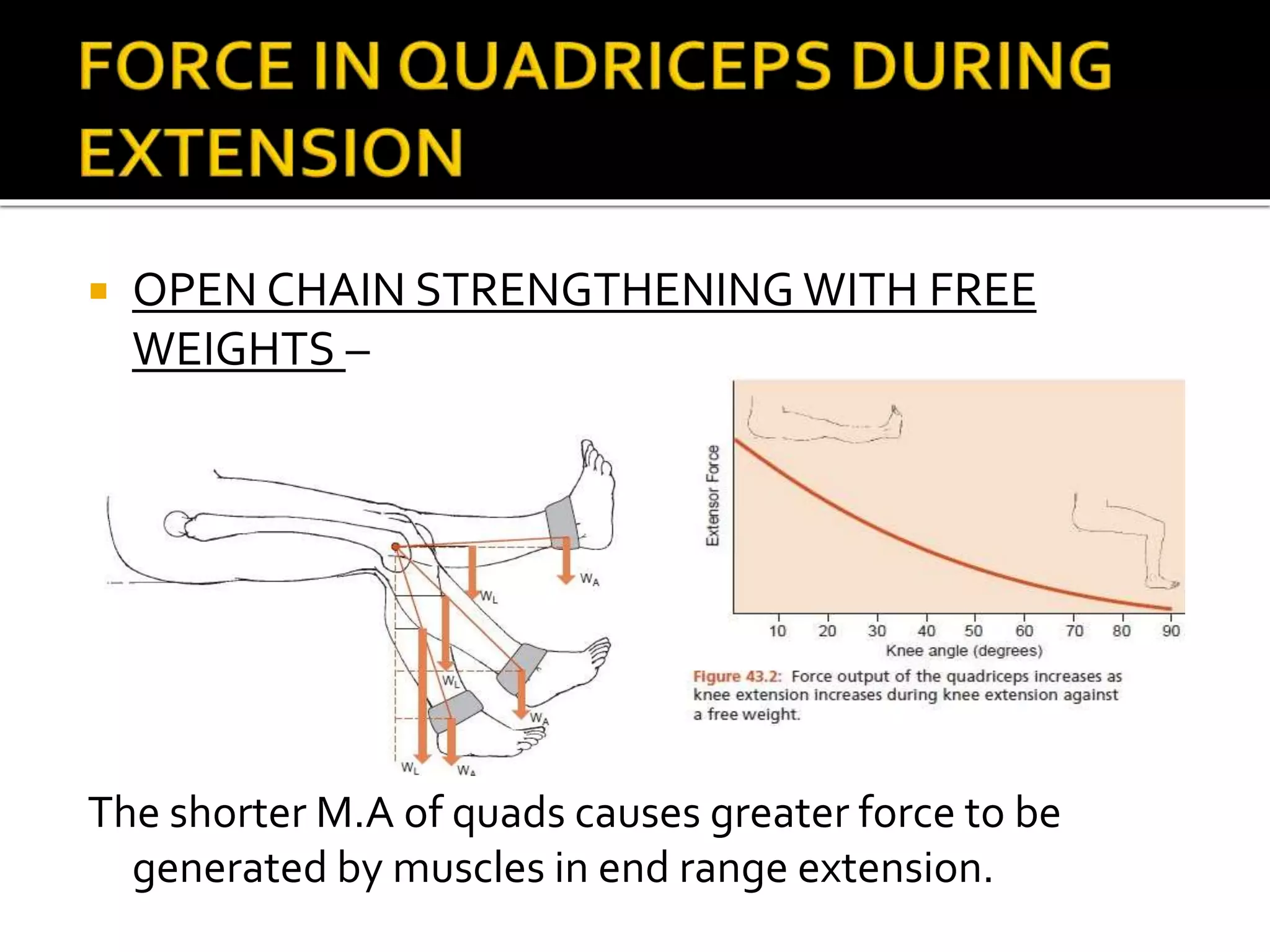 FORCE IN QUADRICEPS DURING EXTENSION

OPEN CHAIN STRENGTHENING WITH FREE WEIGHTS –

$W_A$

$W_L$

$W_L$

$W_A$

$W_L$

$W_A$

Extensor Force

10 20 30 40 50 60 70 80 90

Knee angle (degrees)

Figure 43.2: Force output of the quadriceps increases as knee extension increases during knee extension against a free weight.

The shorter M.A of quads causes greater force to be generated by muscles in end range extension.